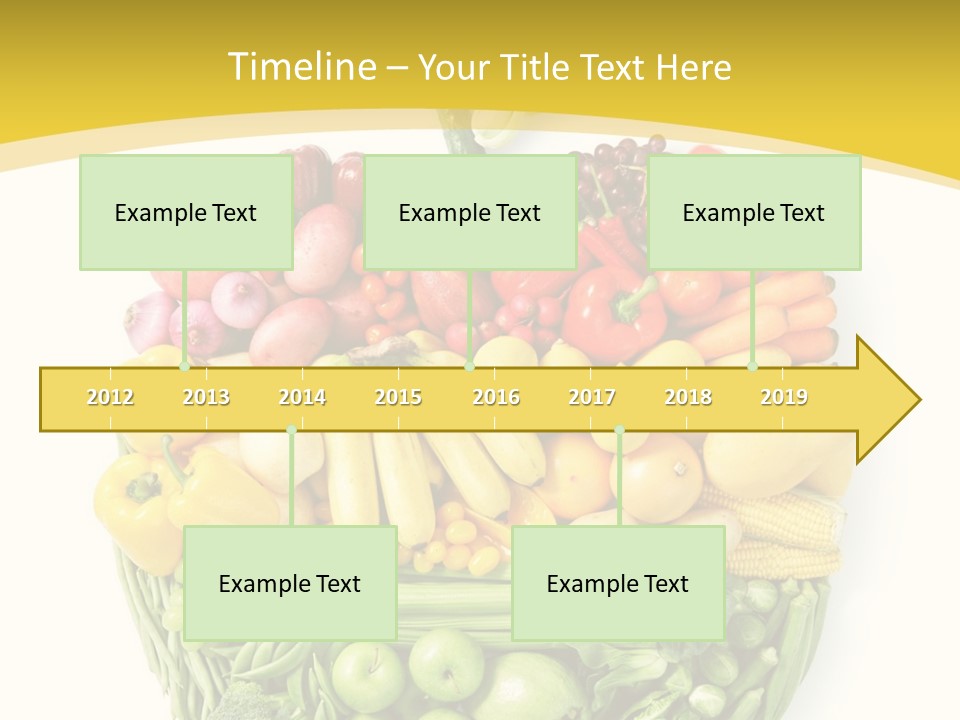 Timeline – Your Title Text Here

Example Text

Example Text

Example Text

2012 2013 2014 2015 2016 2017 2018 2019

Example Text

Example Text